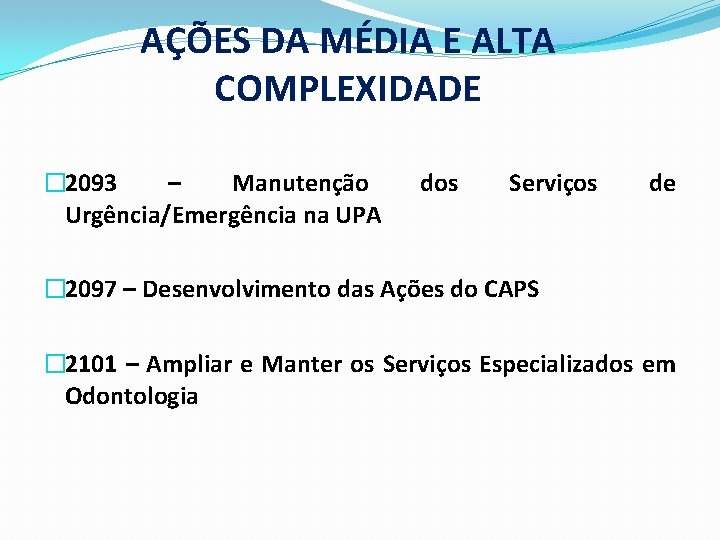 AÇÕES DA MÉDIA E ALTA COMPLEXIDADE

2093 – Manutenção dos Serviços de Urgência/Emergência na UPA

2097 – Desenvolvimento das Ações do CAPS

2101 – Ampliar e Manter os Serviços Especializados em Odontologia